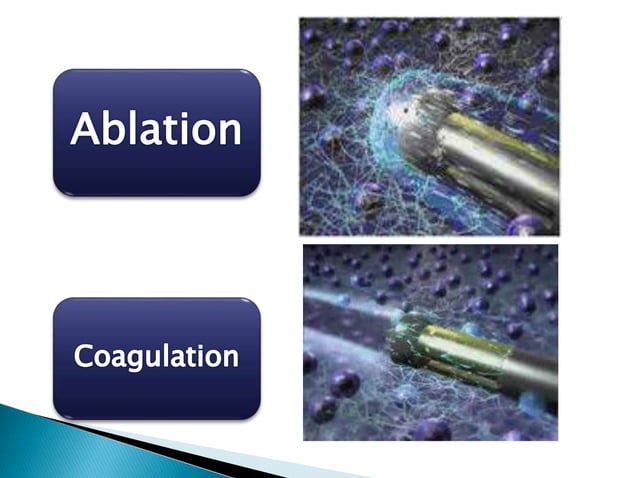 Ablation

Coagulation